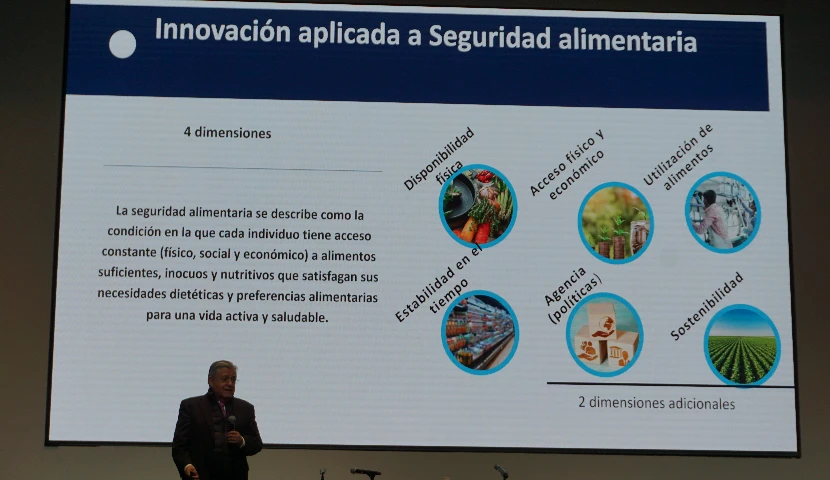 Innovación aplicada a Seguridad alimentaria

4 dimensiones

La seguridad alimentaria se describe como la condición en la que cada individuo tiene acceso constante (físico, social y económico) a alimentos suficientes, inocuos y nutritivos que satisfagan sus necesidades dietéticas y preferencias alimentarias para una vida activa y saludable.

Disponibilidad física

Acceso físico y económico

Utilización de alimentos

Estabilidad en el tiempo

Agencia (políticas)

Sostenibilidad

2 dimensiones adicionales